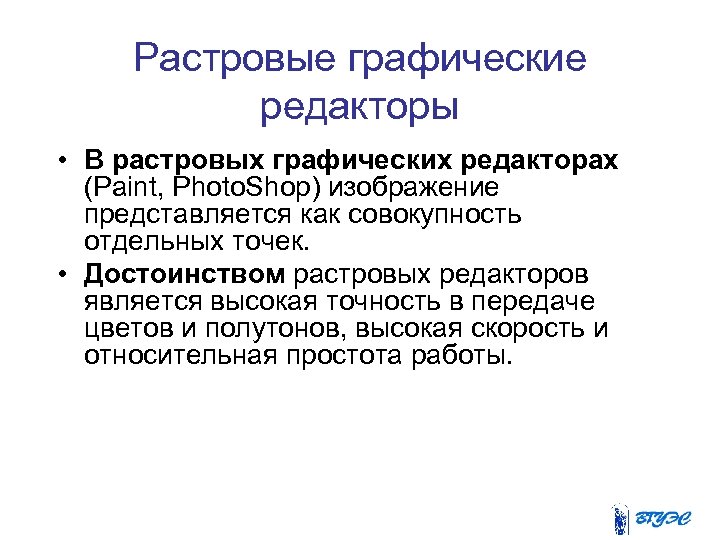 Растровые графические редакторы

• В растровых графических редакторах (Paint, PhotoShop) изображение представляется как совокупность отдельных точек.

• Достоинством растровых редакторов является высокая точность в передаче цветов и полутонов, высокая скорость и относительная простота работы.

ВГУЭС